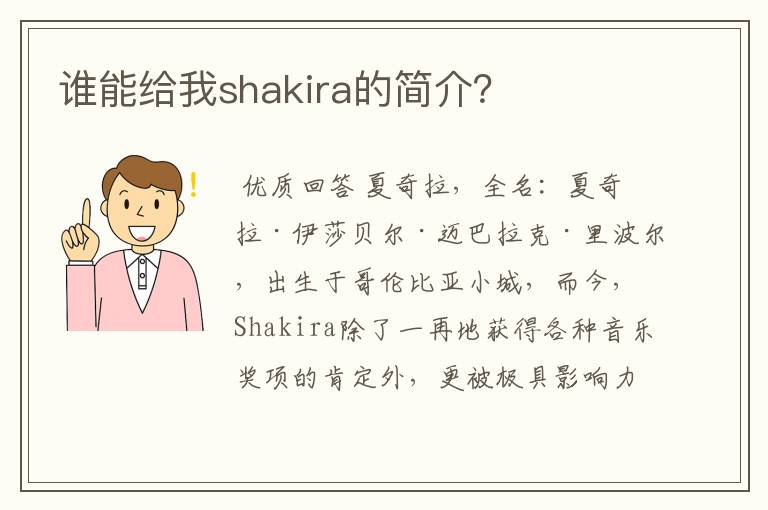 谁能给我shakira的简介?

优质回答 夏奇拉，全名：夏奇拉·伊莎贝尔·迈巴拉克·里波尔，出生于哥伦比亚小城，而今，Shakira除了一再地获得各种音乐奖项的肯定外，更被极具影响力